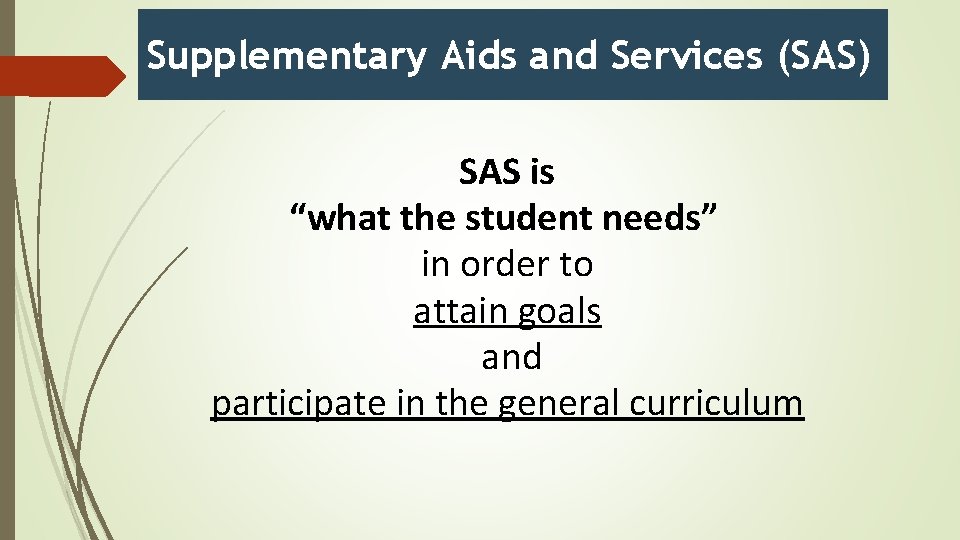 Supplementary Aids and Services (SAS)

SAS is
“what the student needs”
in order to
attain goals
and
participate in the general curriculum